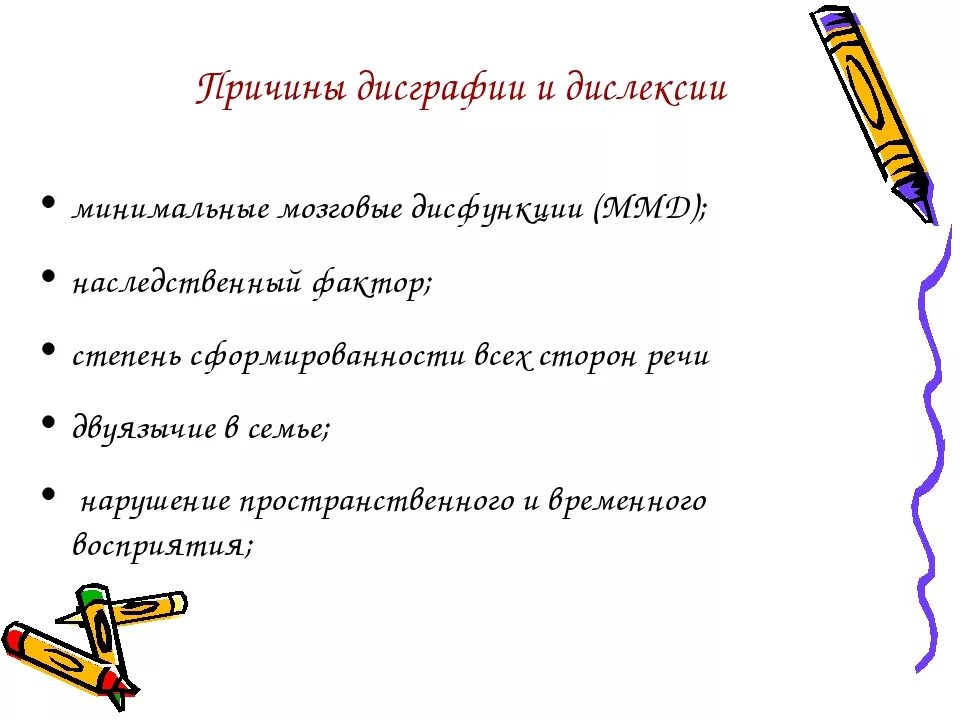 Причины дисграфии и дислексии

• минимальные мозговые дисфункции (ММD);

• наследственный фактор;

• степень сформированности всех сторон речи

• двуязычие в семье;

• нарушение пространственного и временного восприятия;